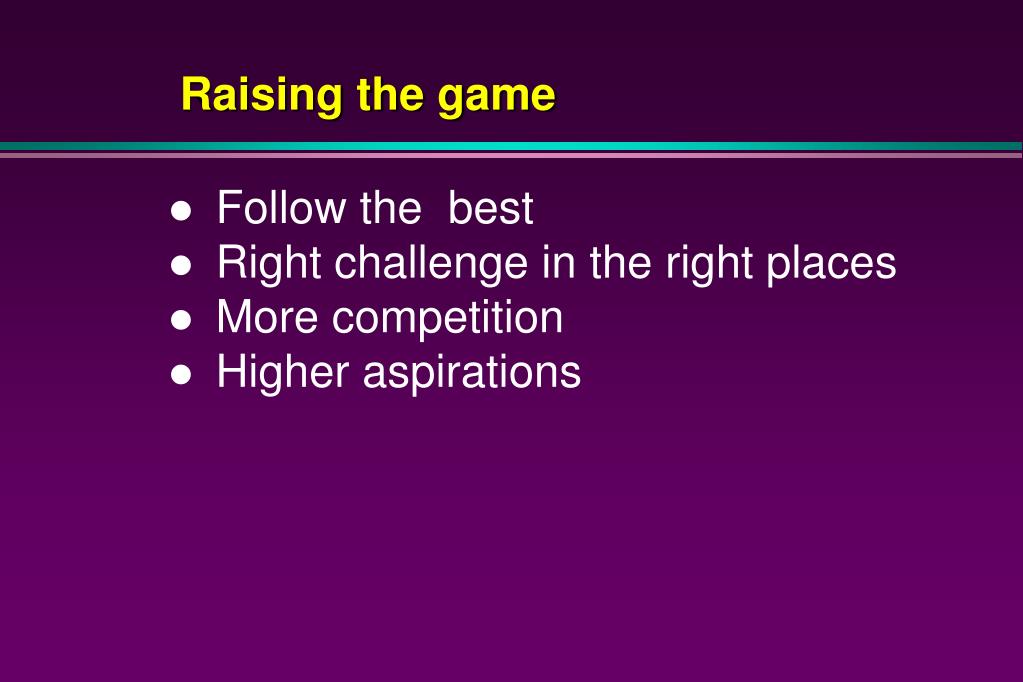 Raising the game

- Follow the best
- Right challenge in the right places
- More competition
- Higher aspirations